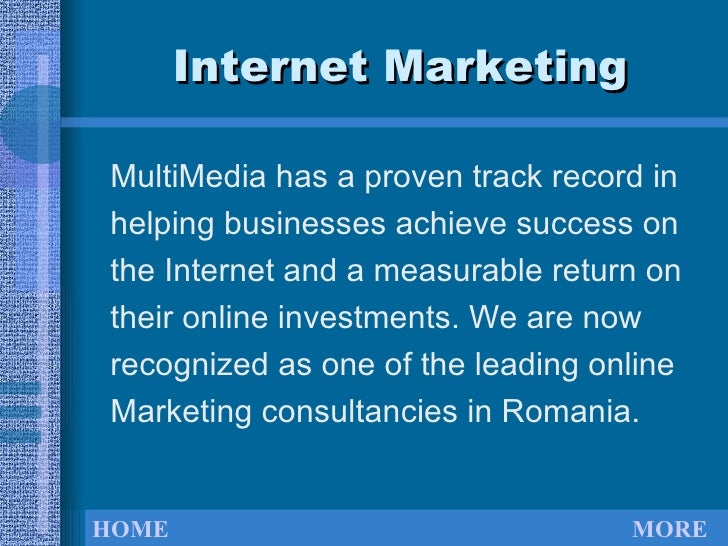 Internet Marketing

MultiMedia has a proven track record in helping businesses achieve success on the Internet and a measurable return on their online investments. We are now recognized as one of the leading online Marketing consultancies in Romania.

HOME

MORE